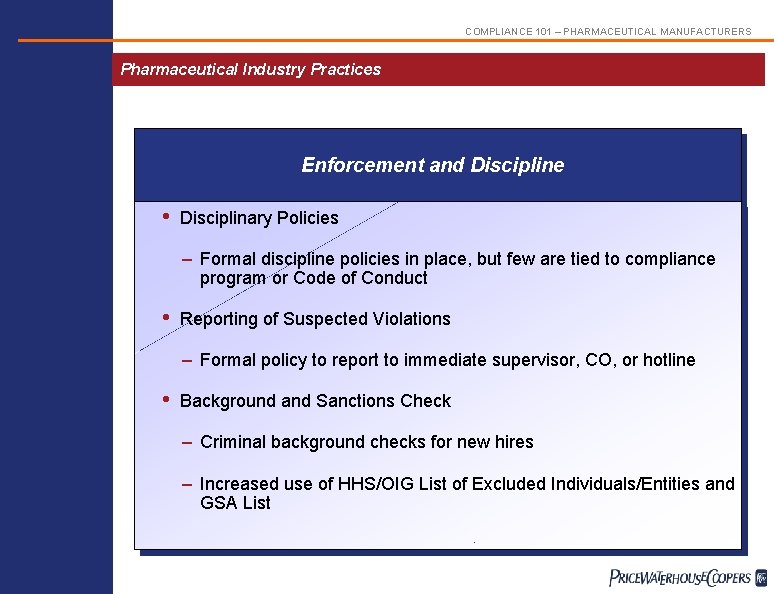 COMPLIANCE 101 – PHARMACEUTICAL MANUFACTURERS

Pharmaceutical Industry Practices

Enforcement and Discipline

• Disciplinary Policies

– Formal discipline policies in place, but few are tied to compliance program or Code of Conduct

• Reporting of Suspected Violations

– Formal policy to report to immediate supervisor, CO, or hotline

• Background and Sanctions Check

– Criminal background checks for new hires

– Increased use of HHS/OIG List of Excluded Individuals/Entities and GSA List

PRICEWATERHOUSECOOPERS